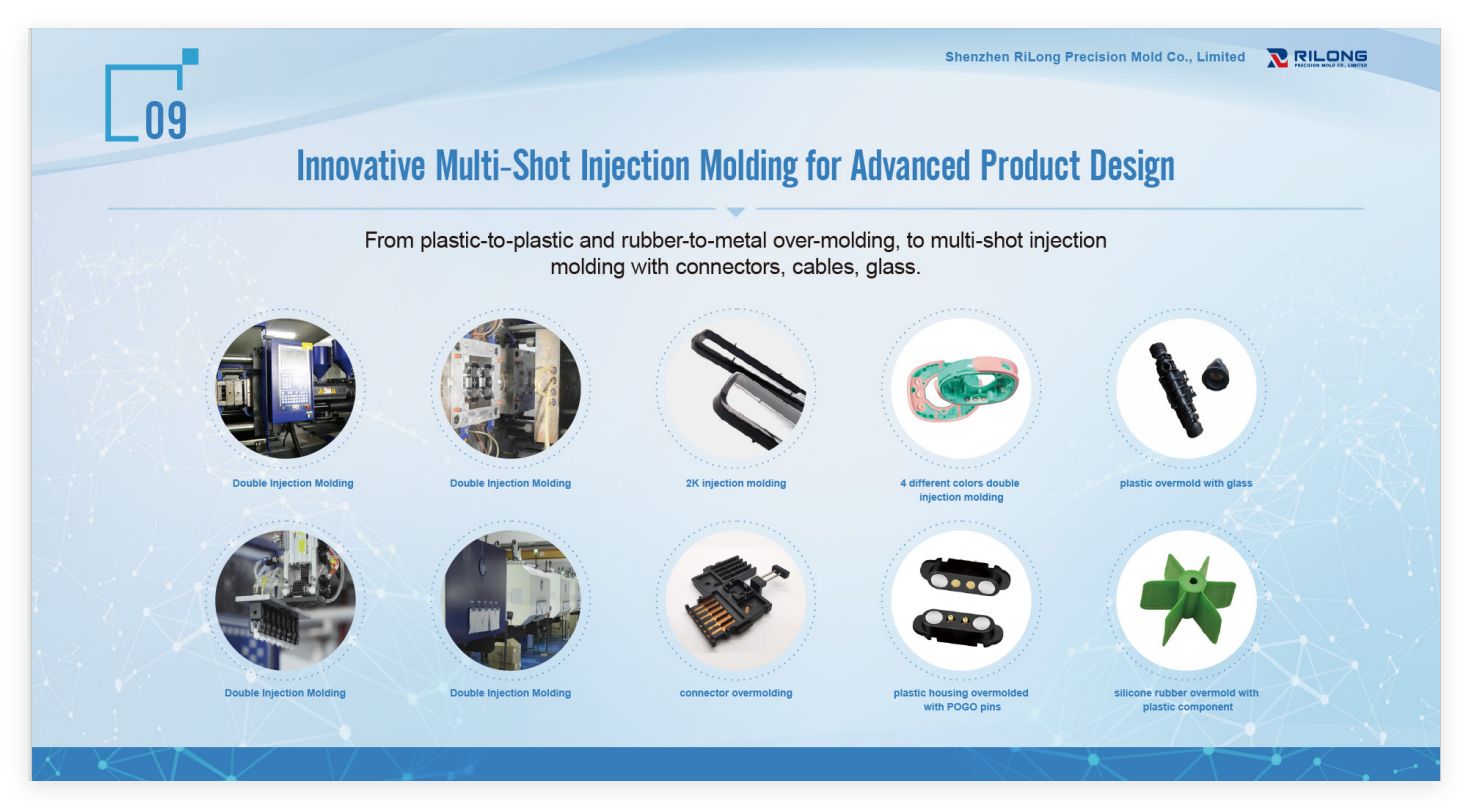 09

Shenzhen RiLong Precision Mold Co., Limited

RILONG
PRECISION MOLD CO., LIMITED

Innovative Multi-Shot Injection Molding for Advanced Product Design

From plastic-to-plastic and rubber-to-metal over-molding, to multi-shot injection molding with connectors, cables, glass.

Double Injection Molding

Double Injection Molding

2K injection molding

4 different colors double injection molding

plastic overmold with glass

Double Injection Molding

Double Injection Molding

connector overmolding

plastic housing overmolded with POGO pins

silicone rubber overmold with plastic component